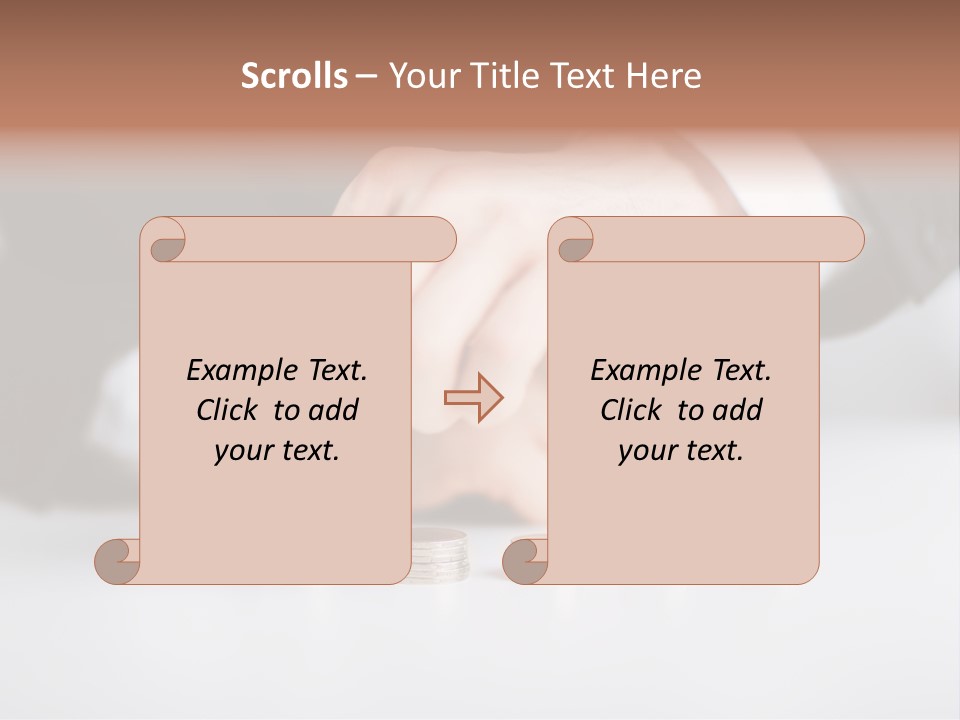 Scrolls – Your Title Text Here

Example Text. Click to add your text.

Example Text. Click to add your text.